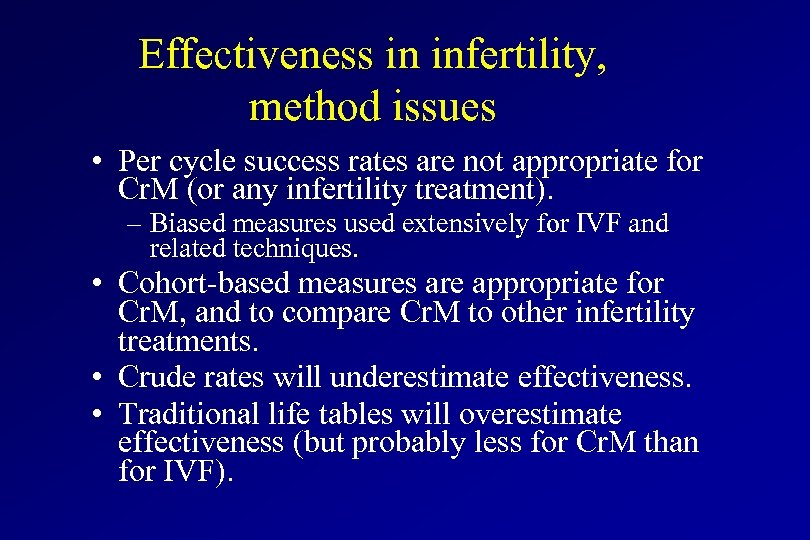 Effectiveness in infertility, method issues

• Per cycle success rates are not appropriate for CrM (or any infertility treatment).
– Biased measures used extensively for IVF and related techniques.
• Cohort-based measures are appropriate for CrM, and to compare CrM to other infertility treatments.
• Crude rates will underestimate effectiveness.
• Traditional life tables will overestimate effectiveness (but probably less for CrM than for IVF).